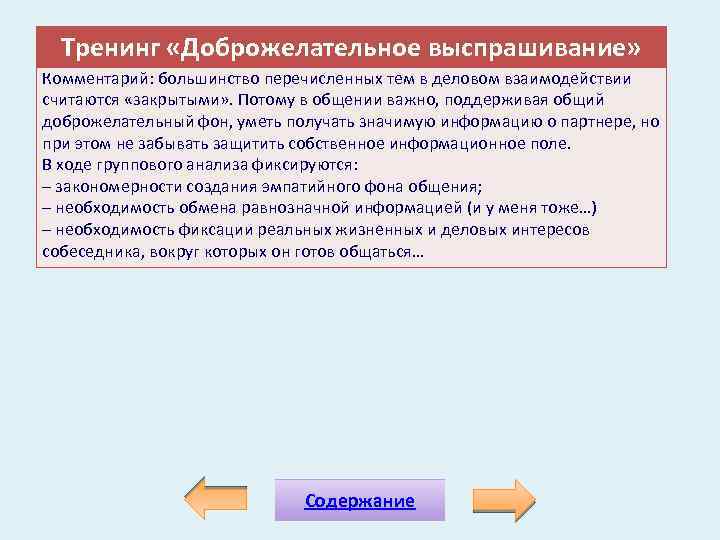 Тренинг «Доброжелательное выспрашивание»

Комментарий: большинство перечисленных тем в деловом взаимодействии считаются «закрытыми». Потому в общении важно, поддерживая общий доброжелательный фон, уметь получать значимую информацию о партнере, но при этом не забывать защитить собственное информационное поле.
В ходе группового анализа фиксируются:
– закономерности создания эмпатийного фона общения;
– необходимость обмена равнозначной информацией (и у меня тоже…)
– необходимость фиксации реальных жизненных и деловых интересов собеседника, вокруг которых он готов общаться…

Содержание